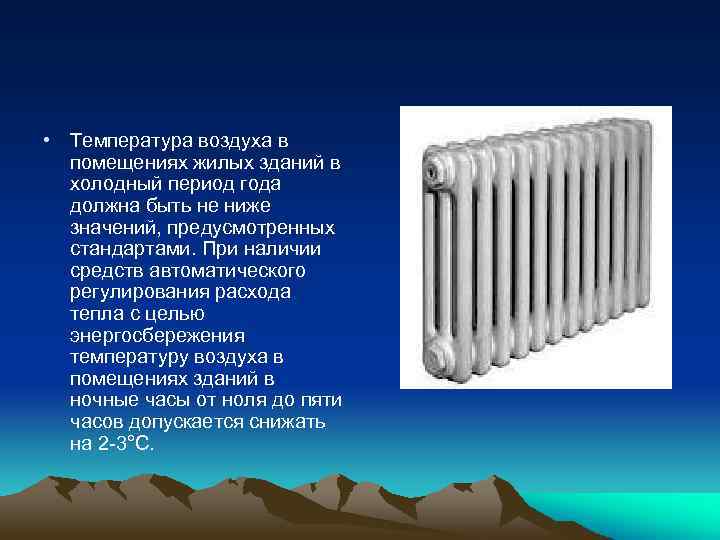 • Температура воздуха в помещениях жилых зданий в холодный период года должна быть не ниже значений, предусмотренных стандартами. При наличии средств автоматического регулирования расхода тепла с целью энергосбережения температуру воздуха в помещениях зданий в ночные часы от ноля до пяти часов допускается снижать на 2-3°С.